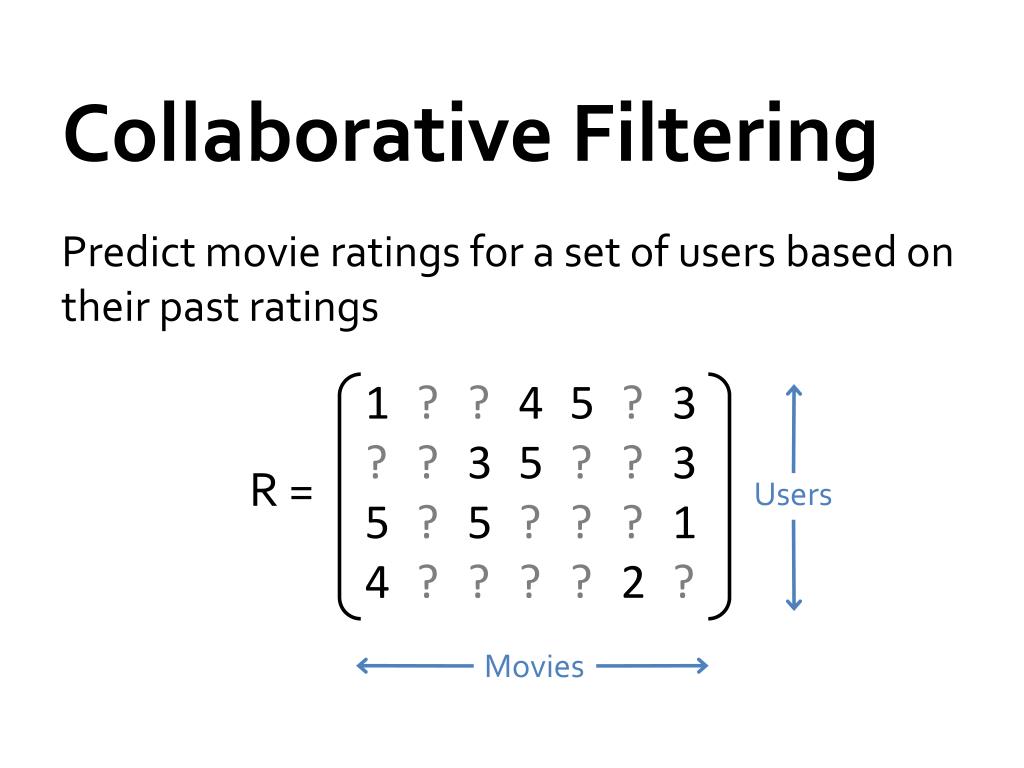 Collaborative Filtering

Predict movie ratings for a set of users based on their past ratings

$R = \begin{pmatrix} 1 & ? & ? & 4 & 5 & ? & 3 \\ ? & ? & 3 & 5 & ? & ? & 3 \\ 5 & ? & 5 & ? & ? & ? & 1 \\ 4 & ? & ? & ? & ? & 2 & ? \end{pmatrix}$

Users

Movies